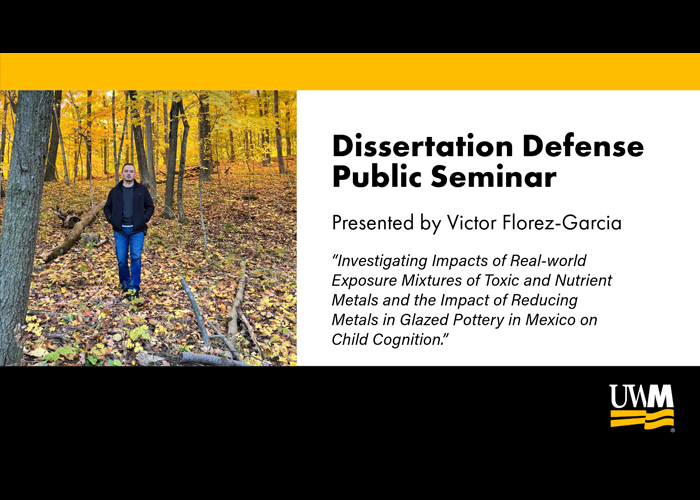 Dissertation Defense Public Seminar

Presented by Victor Florez-Garcia

"Investigating Impacts of Real-world Exposure Mixtures of Toxic and Nutrient Metals and the Impact of Reducing Metals in Glazed Pottery in Mexico on Child Cognition."

UWM